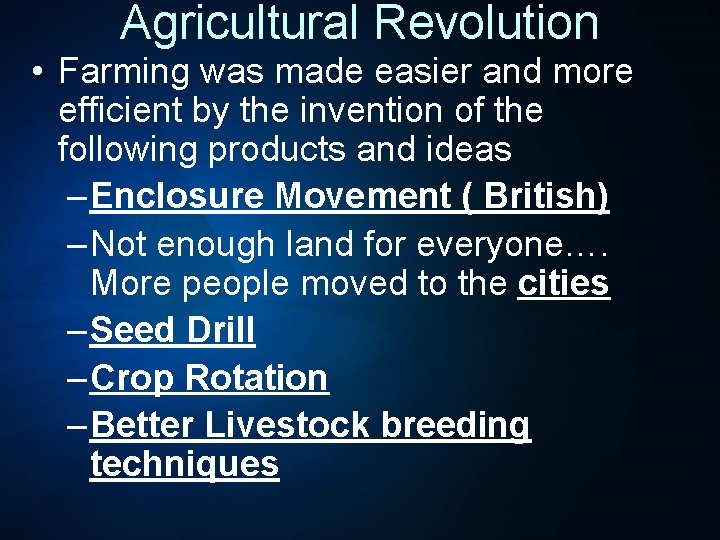 Agricultural Revolution

• Farming was made easier and more efficient by the invention of the following products and ideas

– Enclosure Movement ( British)

– Not enough land for everyone…. More people moved to the cities

– Seed Drill

– Crop Rotation

– Better Livestock breeding techniques